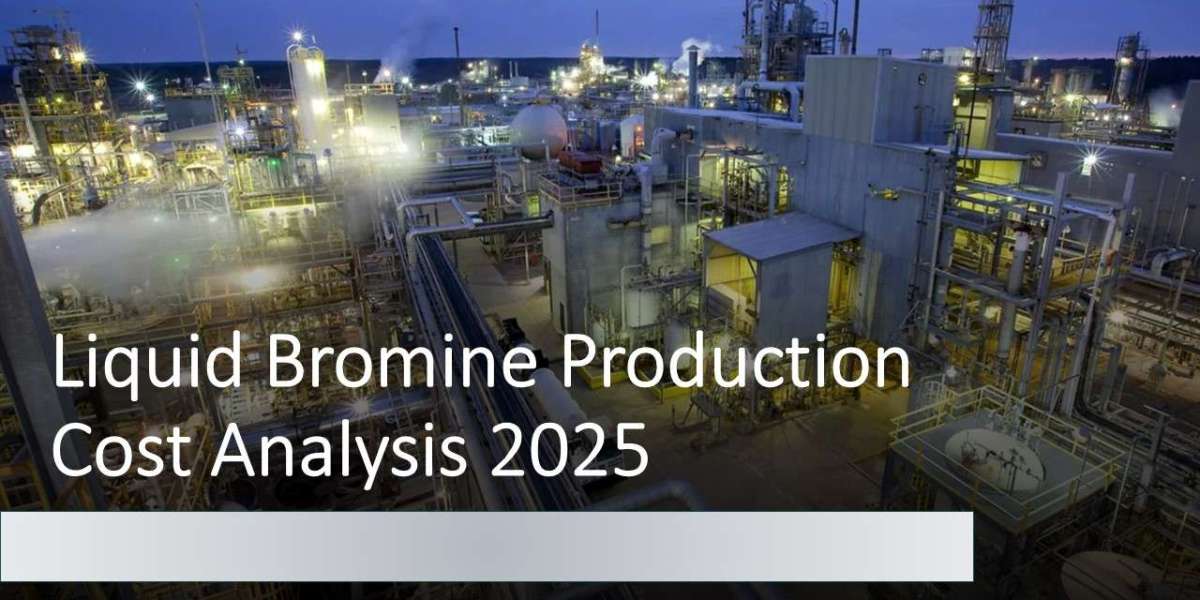 Liquid Bromine Production Cost Analysis 2025